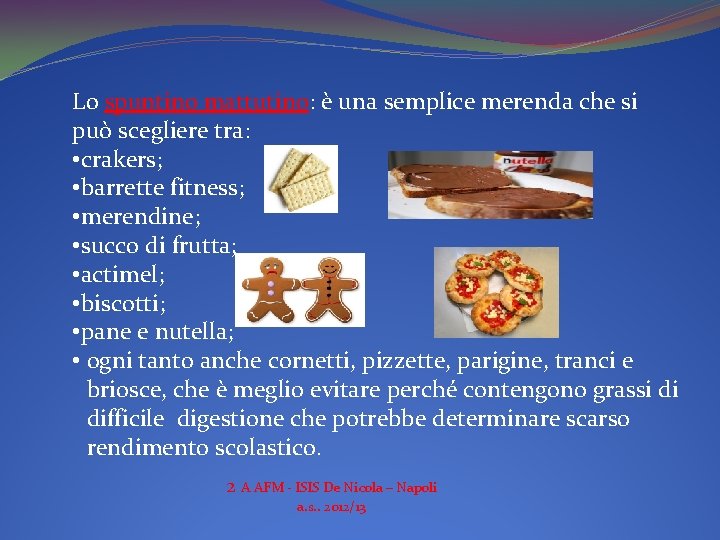 Lo spuntino mattutino: è una semplice merenda che si può scegliere tra:

• crakers;
• barrette fitness;
• merendine;
• succo di frutta;
• actimel;
• biscotti;
• pane e nutella;
• ogni tanto anche cornetti, pizzette, parigine, tranci e briosce, che è meglio evitare perché contengono grassi di difficile digestione che potrebbe determinare scarso rendimento scolastico.

2 A AFM - ISIS De Nicola – Napoli
a.s.. 2012/13